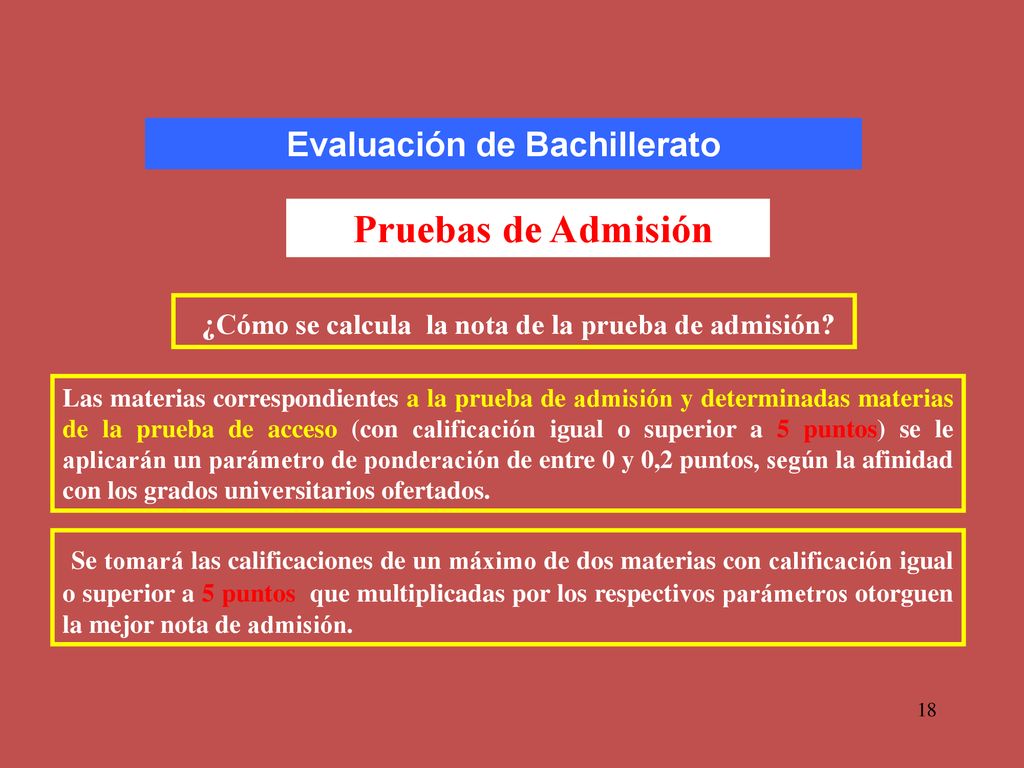 Evaluación de Bachillerato

Pruebas de Admisión

¿Cómo se calcula la nota de la prueba de admisión?

Las materias correspondientes a la prueba de admisión y determinadas materias de la prueba de acceso (con calificación igual o superior a 5 puntos) se le aplicarán un parámetro de ponderación de entre 0 y 0,2 puntos, según la afinidad con los grados universitarios ofertados.

Se tomará las calificaciones de un máximo de dos materias con calificación igual o superior a 5 puntos que multiplicadas por los respectivos parámetros otorguen la mejor nota de admisión.

18